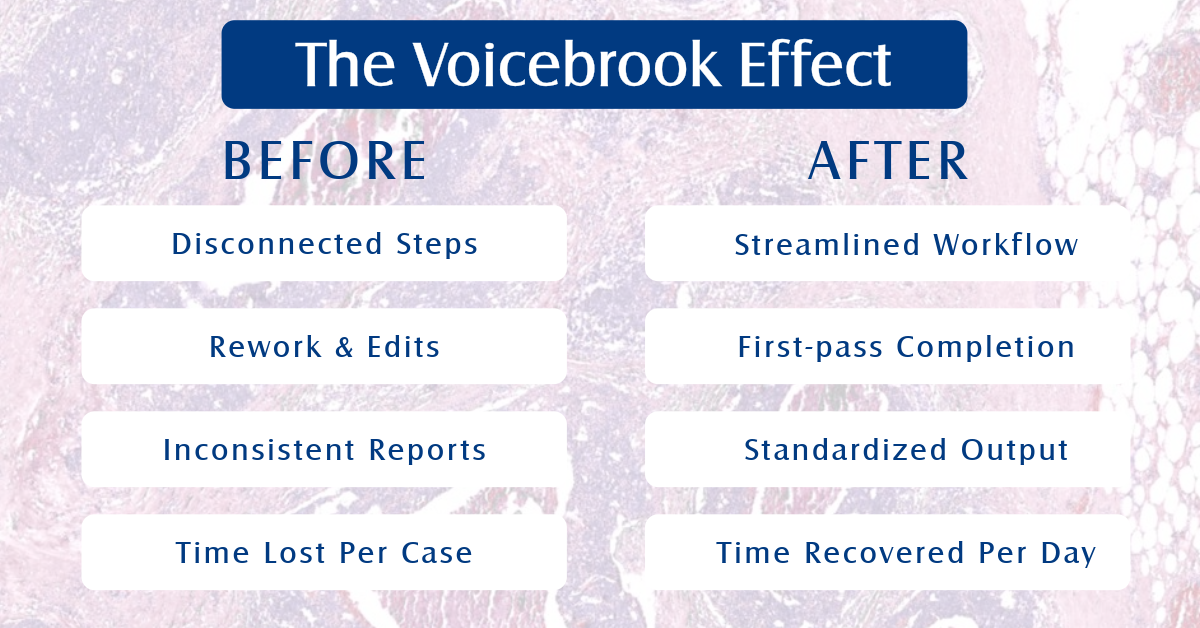 The Voicebrook Effect

BEFORE

Disconnected Steps

Rework & Edits

Inconsistent Reports

Time Lost Per Case

AFTER

Streamlined Workflow

First-pass Completion

Standardized Output

Time Recovered Per Day